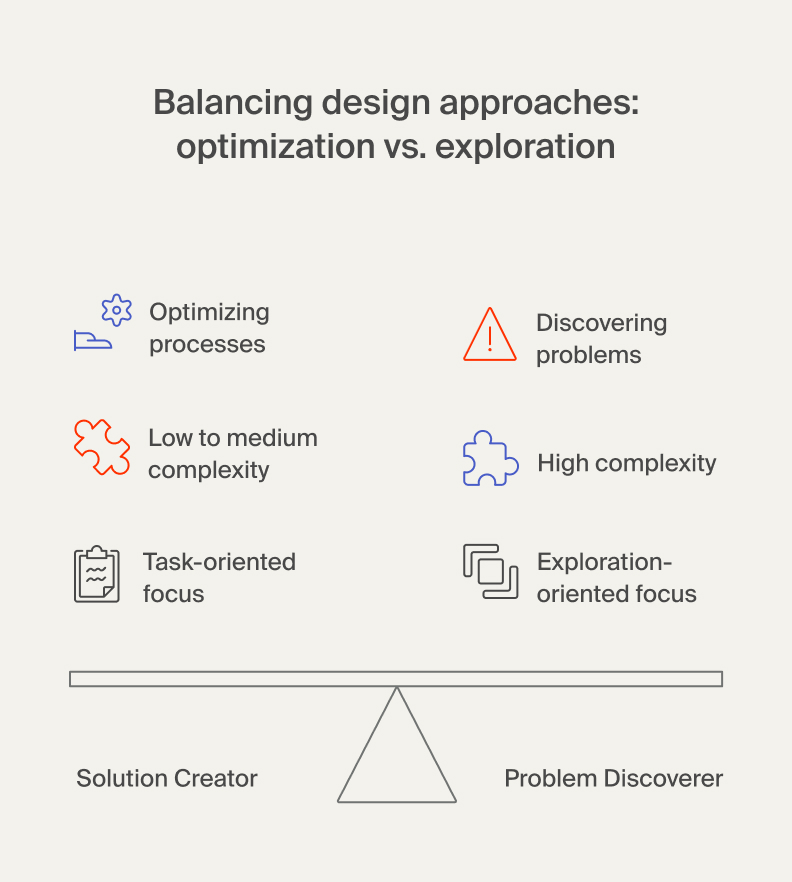 Balancing design approaches: optimization vs. exploration

Optimizing processes

Low to medium complexity

Task-oriented focus

Discovering problems

High complexity

Exploration-oriented focus

Solution Creator

Problem Discoverer